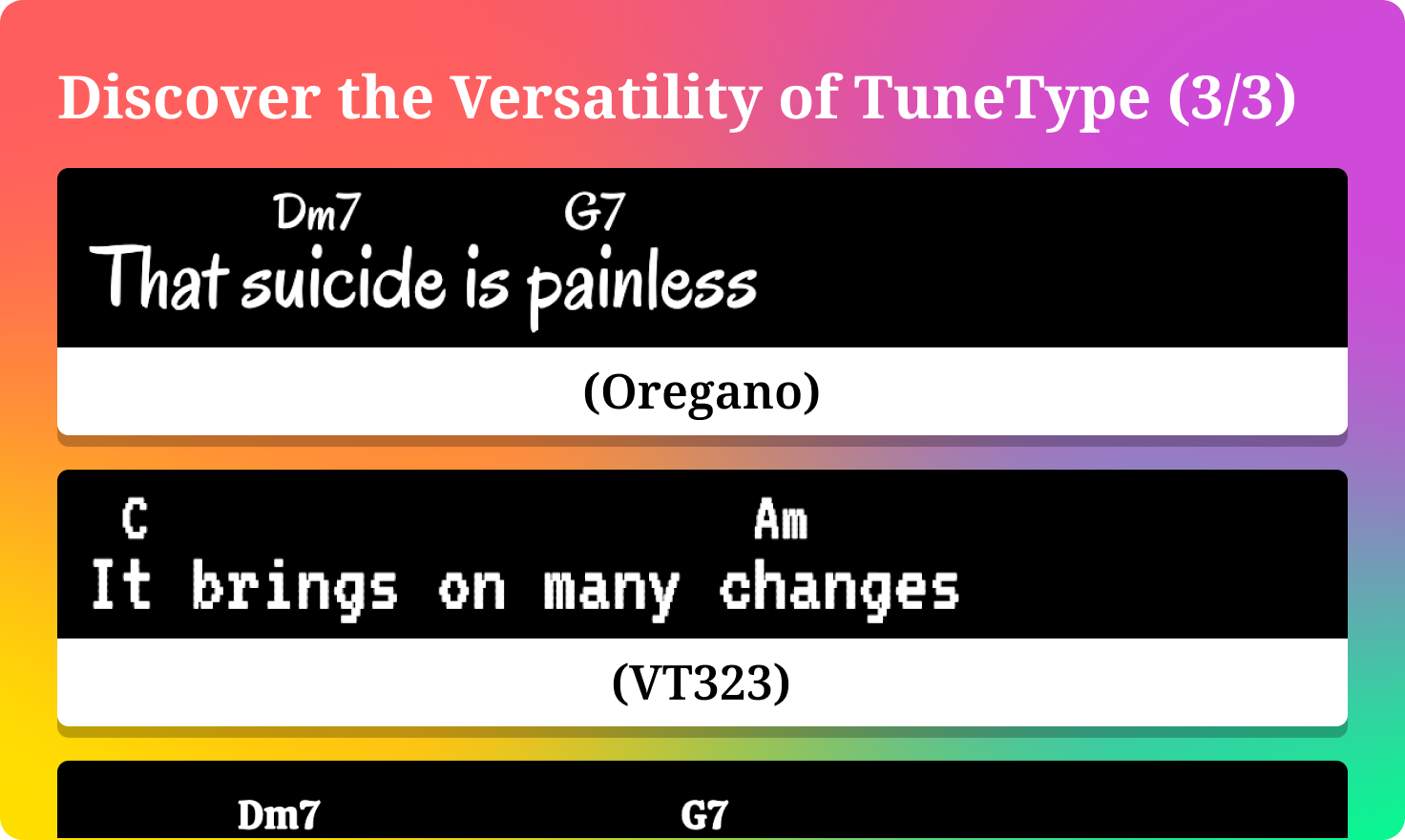 Discover the Versatility of TuneType (3/3)

Dm7 G7
That suicide is painless

(Oregano)

C Am
It brings on many changes

(VT323)

Dm7 G7